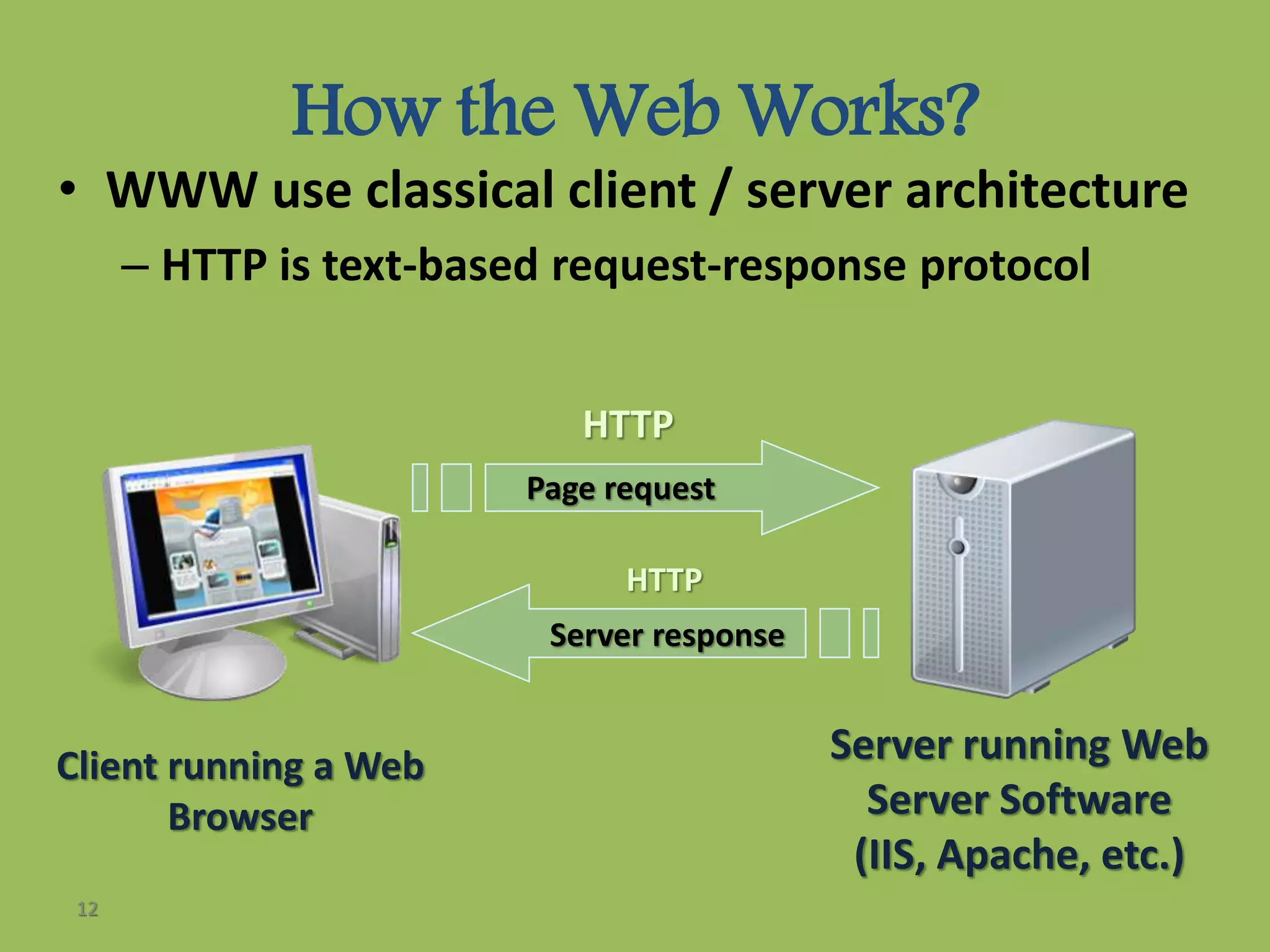 How the Web Works?

• WWW use classical client / server architecture

– HTTP is text-based request-response protocol

HTTP

Page request

HTTP

Server response

Client running a Web Browser

Server running Web Server Software (IIS, Apache, etc.)

12